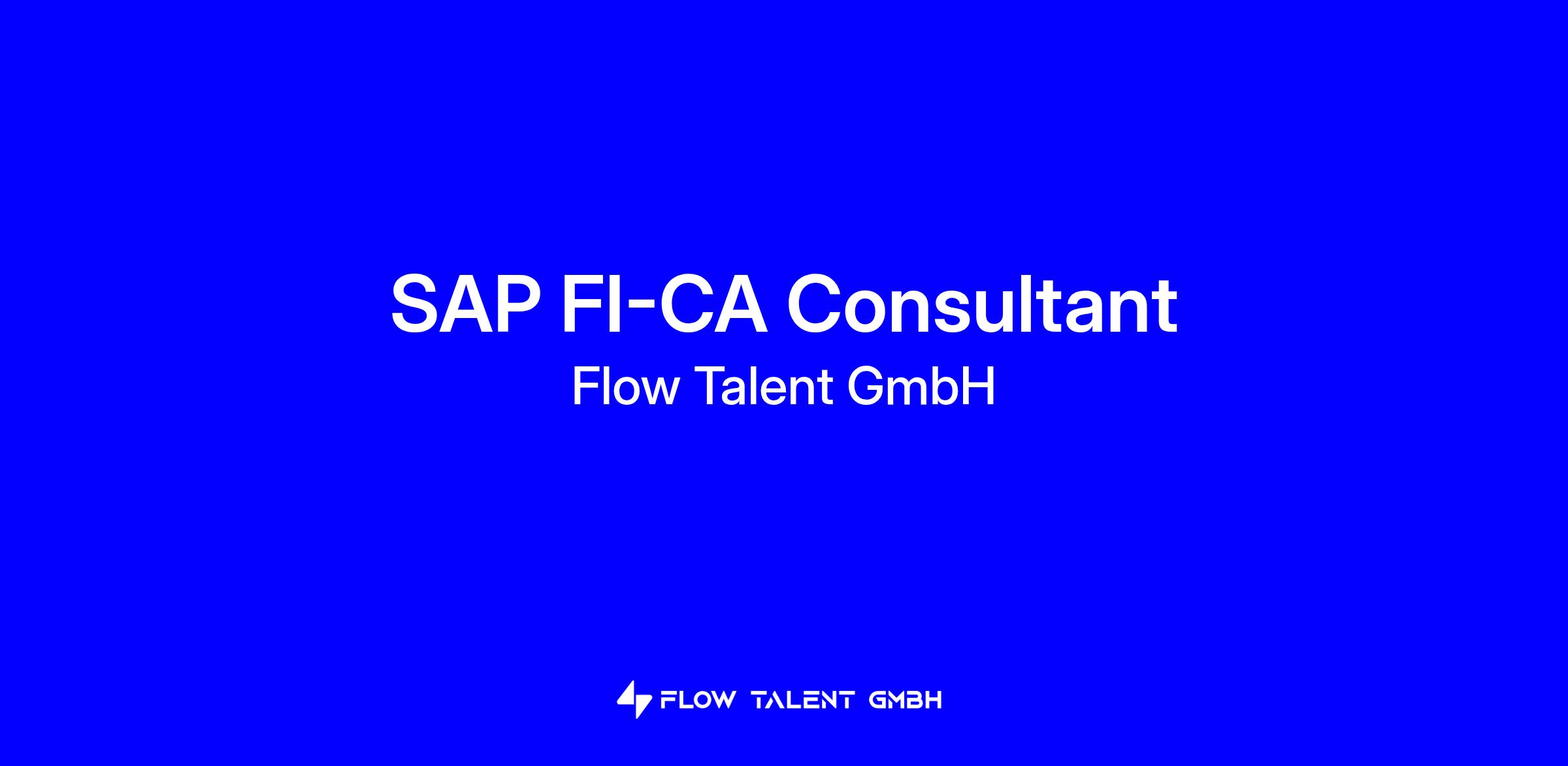 SAP FI-CA Consultant
Flow Talent GmbH

FLOW TALENT GMBH